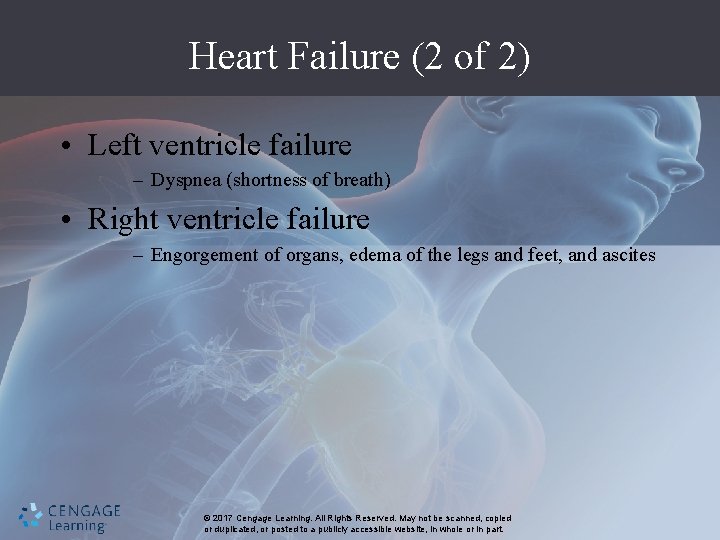 Heart Failure (2 of 2)

• Left ventricle failure
– Dyspnea (shortness of breath)

• Right ventricle failure
– Engorgement of organs, edema of the legs and feet, and ascites

CENGAGE Learning

© 2017 Cengage Learning. All Rights Reserved. May not be scanned, copied or duplicated, or posted to a publicly accessible website, in whole or in part.